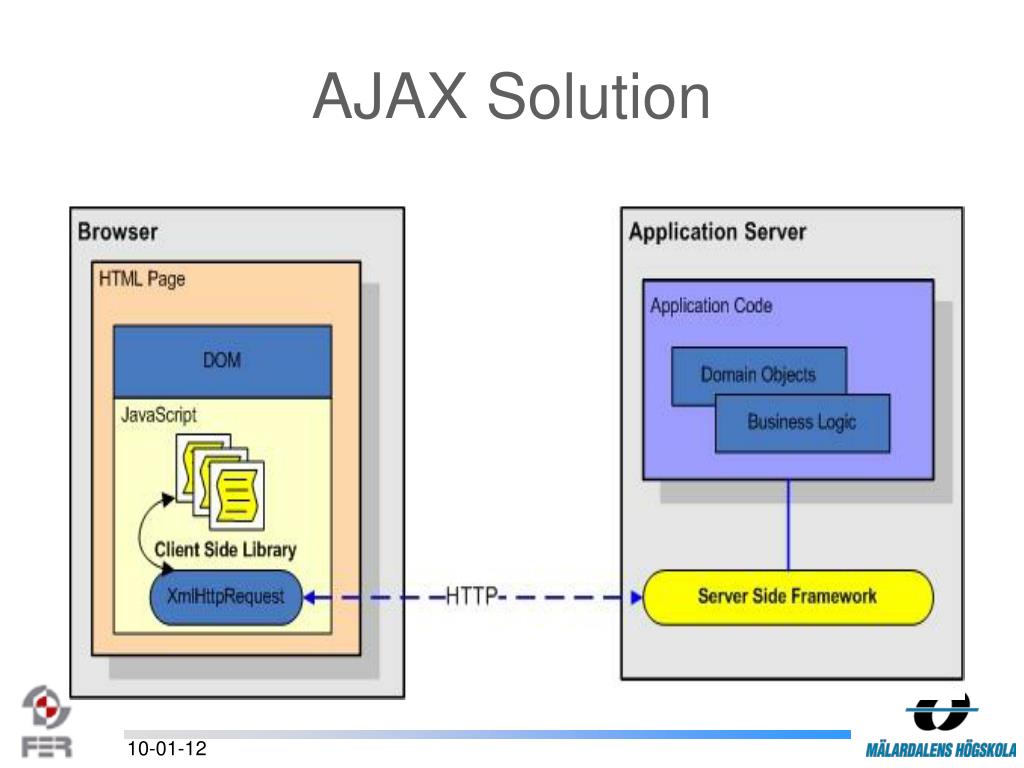 AJAX Solution

Browser

HTML Page

DOM

JavaScript

Client Side Library

XmlHttpRequest

HTTP

Application Server

Application Code

Domain Objects

Business Logic

Server Side Framework

FER

10-01-12

MÄLARDALENS HÖGSKOLA